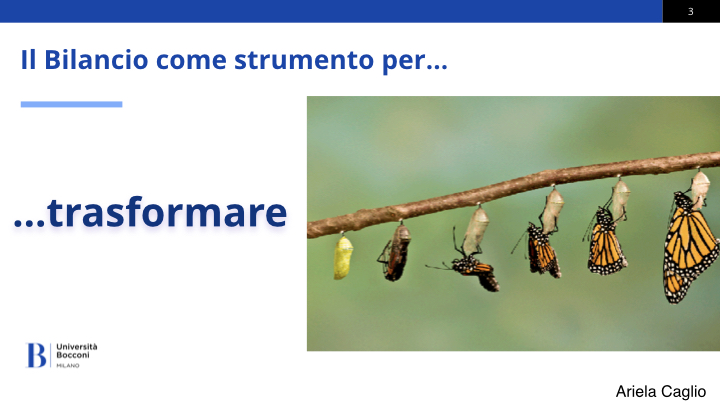 3

Il Bilancio come strumento per…

…trasformare

B Università Bocconi MILANO

Ariela Caglio